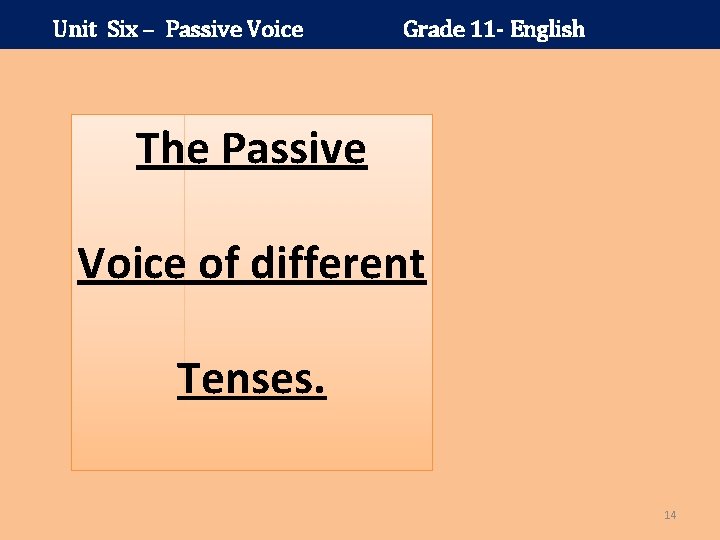 Unit Six – Passive Voice Grade 11- English

The Passive

Voice of different

Tenses.

14